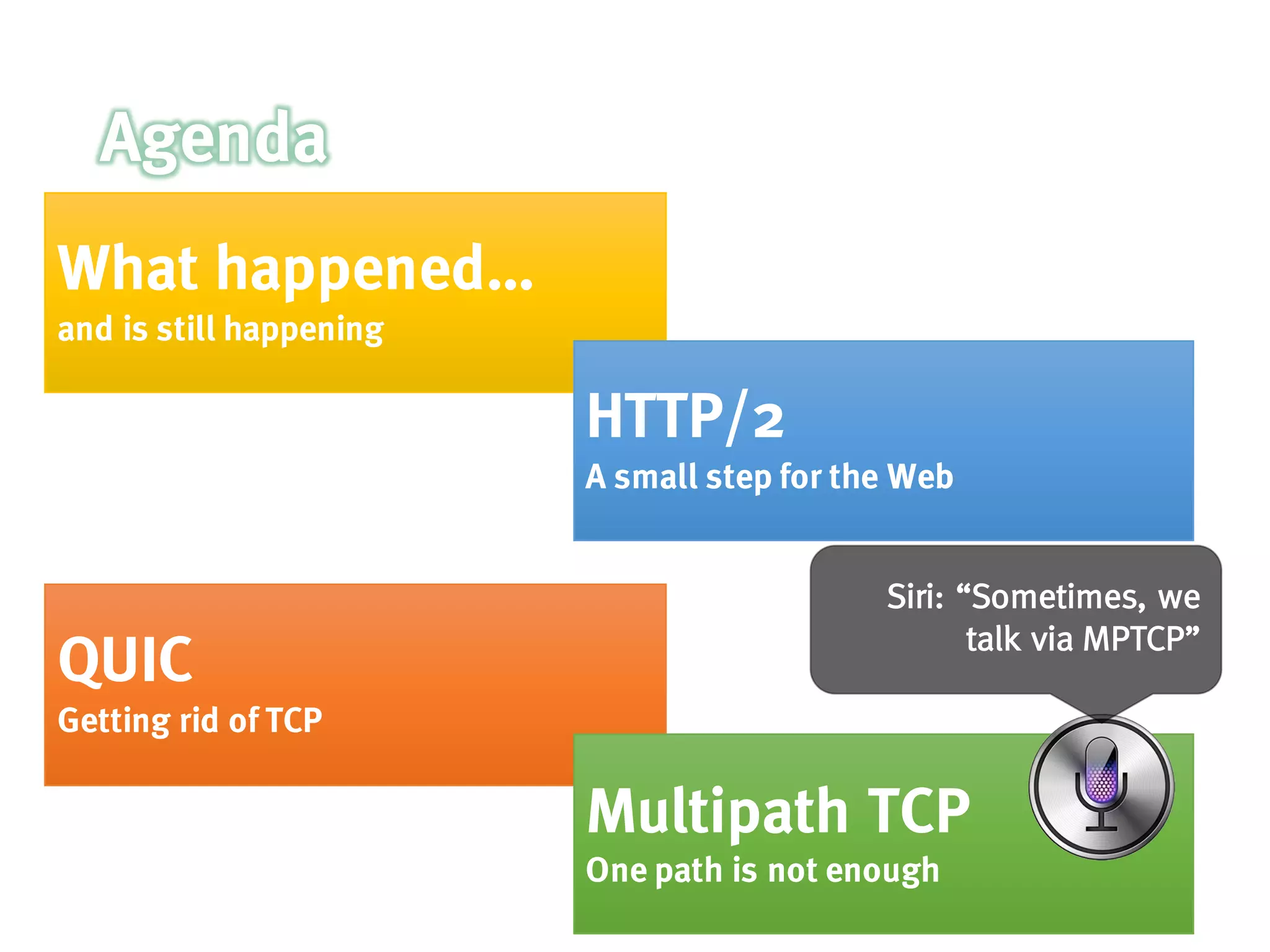 Agenda

What happened…
and is still happening

HTTP/2
A small step for the Web

QUIC
Getting rid of TCP

Siri: “Sometimes, we talk via MPTCP”

Multipath TCP
One path is not enough